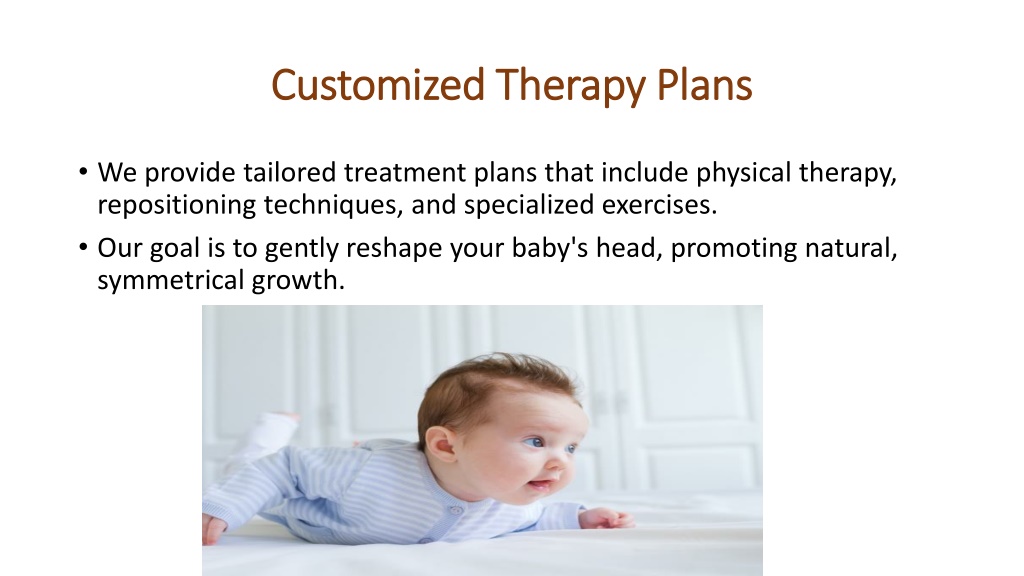 Customized Therapy Plans

• We provide tailored treatment plans that include physical therapy, repositioning techniques, and specialized exercises.

• Our goal is to gently reshape your baby's head, promoting natural, symmetrical growth.